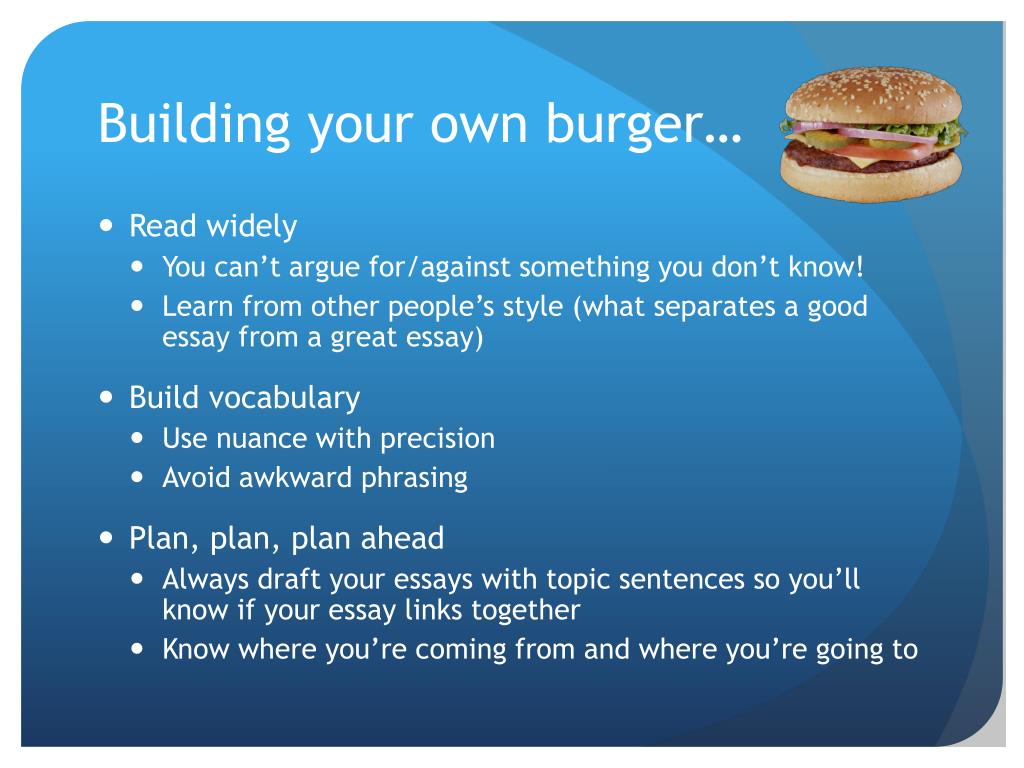 Building your own burger…

- Read widely
  - You can’t argue for/against something you don’t know!
  - Learn from other people’s style (what separates a good essay from a great essay)
- Build vocabulary
  - Use nuance with precision
  - Avoid awkward phrasing
- Plan, plan, plan ahead
  - Always draft your essays with topic sentences so you’ll know if your essay links together
  - Know where you’re coming from and where you’re going to